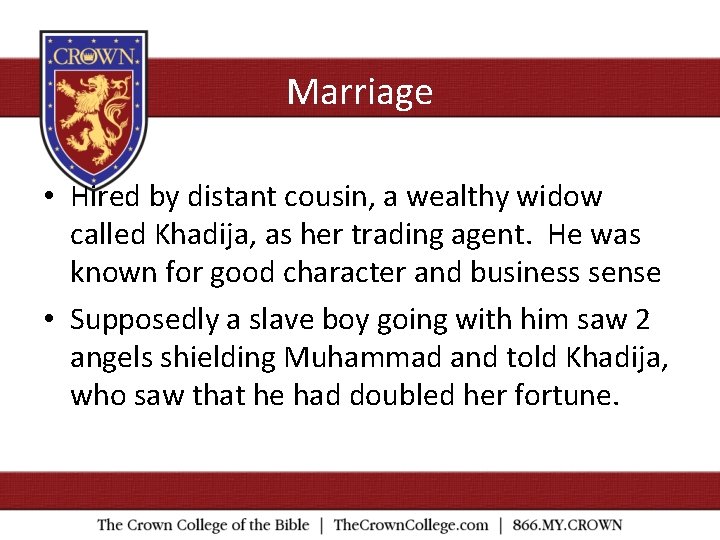 CROWN

Marriage

• Hired by distant cousin, a wealthy widow called Khadija, as her trading agent. He was known for good character and business sense

• Supposedly a slave boy going with him saw 2 angels shielding Muhammad and told Khadija, who saw that he had doubled her fortune.

The Crown College of the Bible | TheCrownCollege.com | 866.MY.CROWN